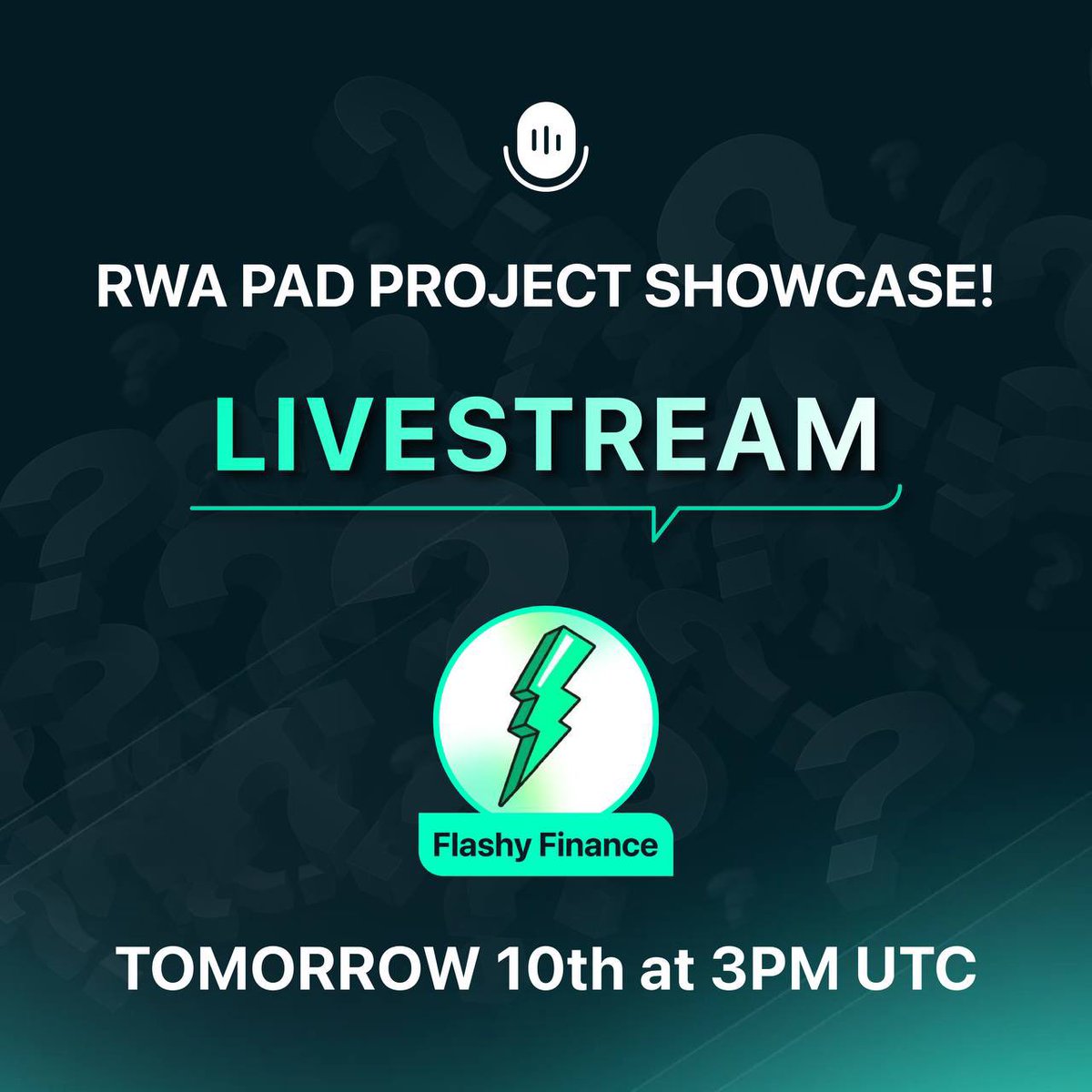 RWA PAD PROJECT SHOWCASE!

LIVESTREAM

Flashy Finance

TOMORROW 10th at 3PM UTC